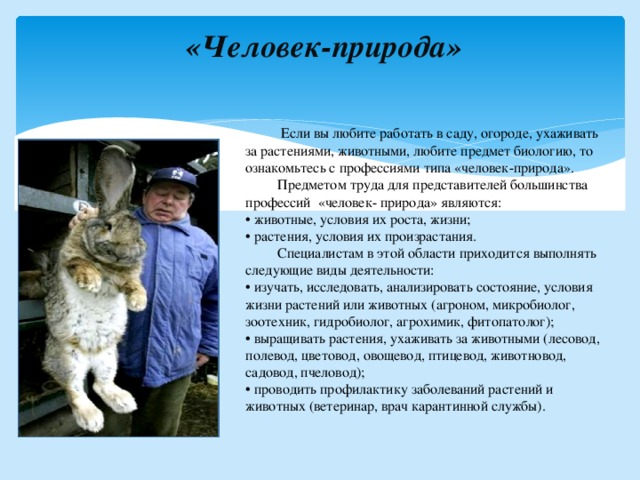 «Человек-природа»

Если вы любите работать в саду, огороде, ухаживать за растениями, животными, любите предмет биологию, то ознакомьтесь с профессиями типа «человек-природа».

Предметом труда для представителей большинства профессий «человек- природа» являются:
• животные, условия их роста, жизни;
• растения, условия их произрастания.

Специалистам в этой области приходится выполнять следующие виды деятельности:
• изучать, исследовать, анализировать состояние, условия жизни растений или животных (агроном, микробиолог, зоотехник, гидробиолог, агрохимик, фитопатолог);
• выращивать растения, ухаживать за животными (лесовод, полевод, цветовод, овощевод, птицевод, животновод, садовод, пчеловод);
• проводить профилактику заболеваний растений и животных (ветеринар, врач карантинной службы).